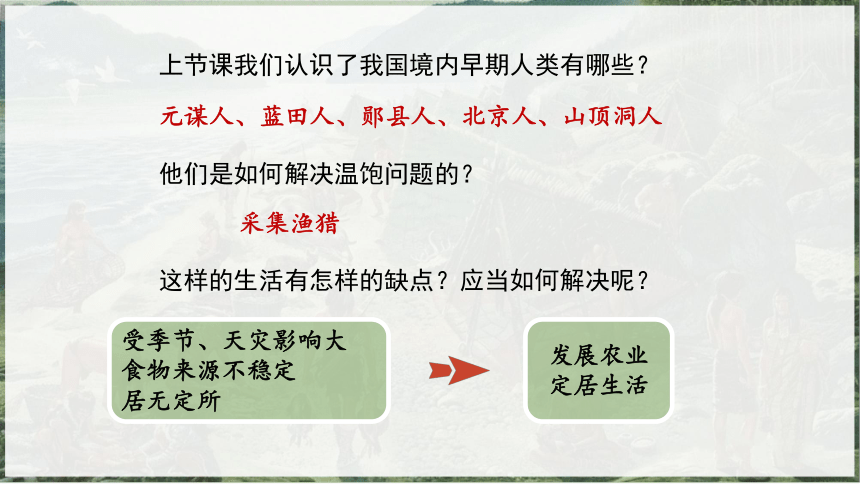 上节课我们认识了我国境内早期人类有哪些？

元谋人、蓝田人、郧县人、北京人、山顶洞人

他们是如何解决温饱问题的？

采集渔猎

这样的生活有怎样的缺点？应当如何解决呢？

受季节、天灾影响大
食物来源不稳定
居无定所

发展农业
定居生活